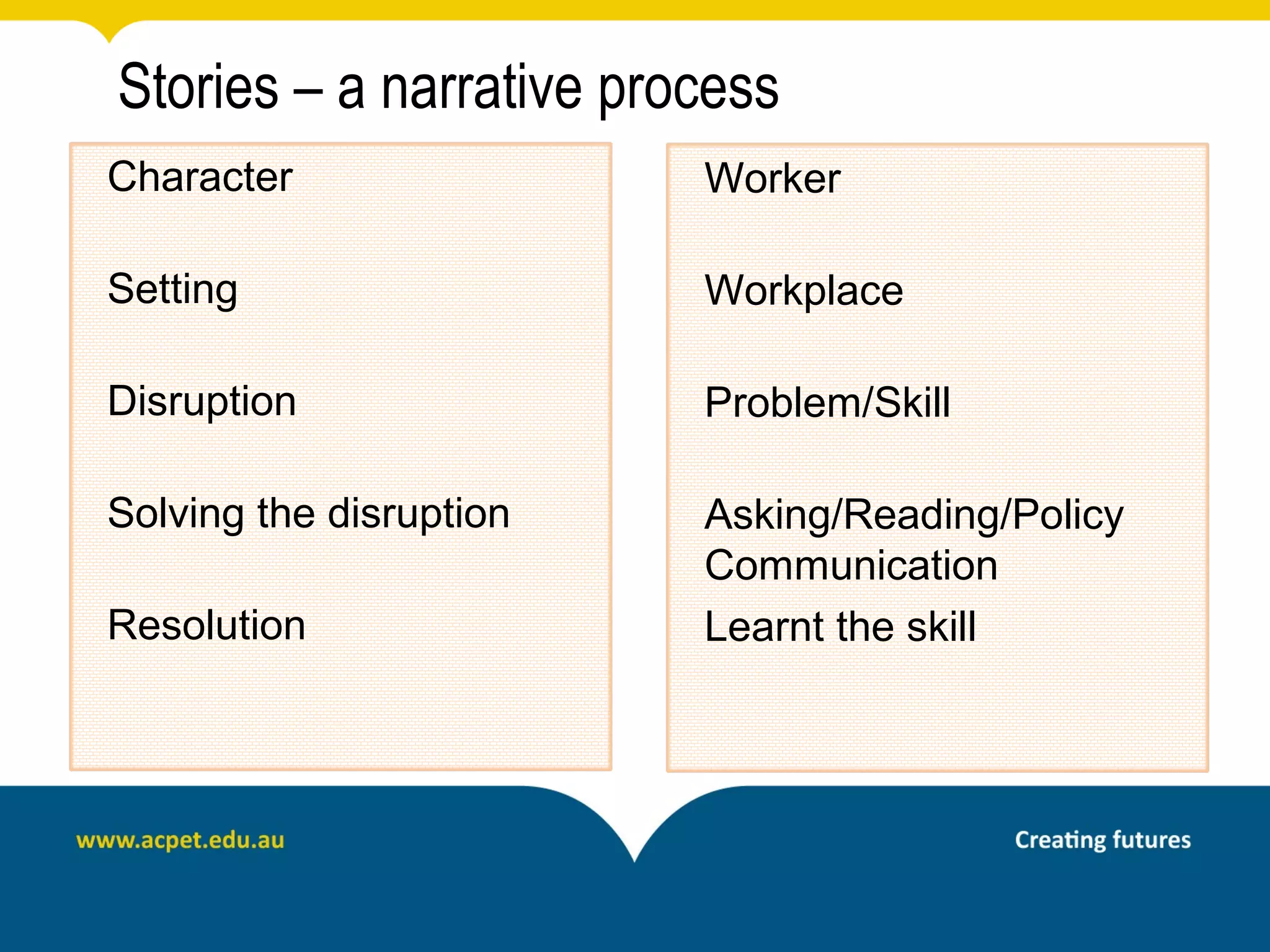 Stories – a narrative process

Character

Setting

Disruption

Solving the disruption

Resolution

Worker

Workplace

Problem/Skill

Asking/Reading/Policy Communication

Learnt the skill

www.acpet.edu.au

Creating futures